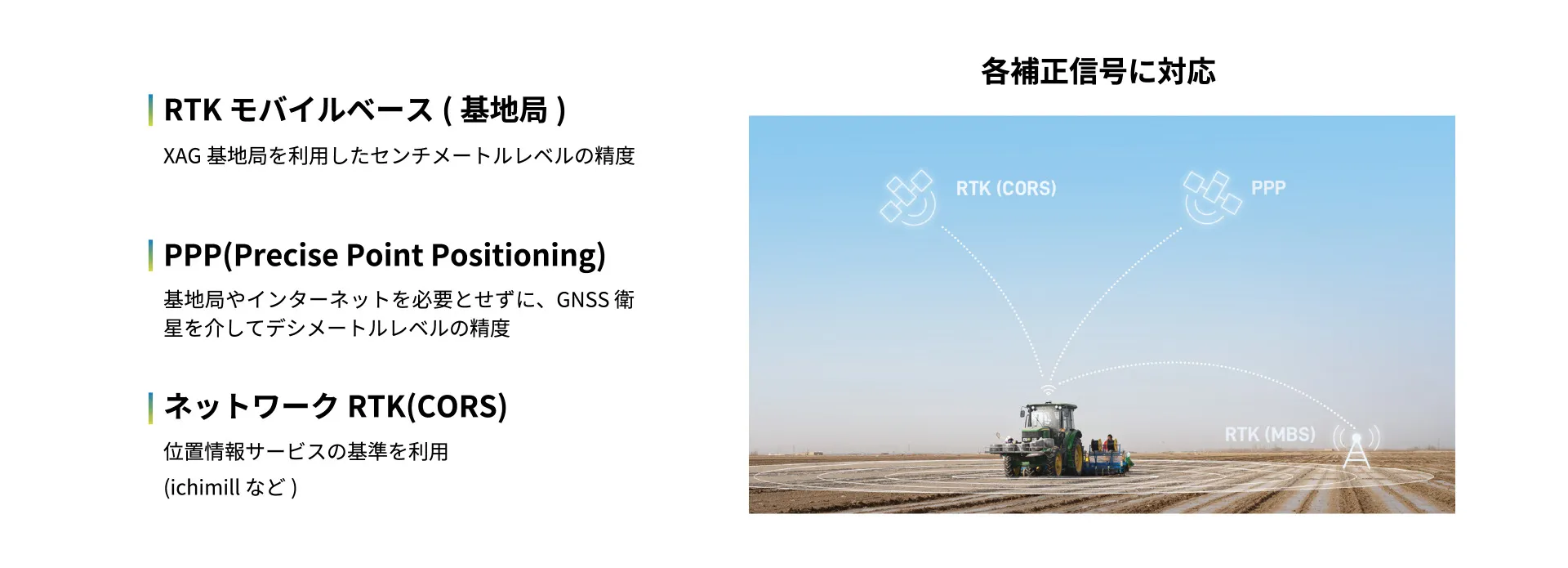 RTK モバイルベース ( 基地局 )

XAG 基地局を利用したセンチメートルレベルの精度

PPP(Precise Point Positioning)

基地局やインターネットを必要とせずに、GNSS 衛星を介してデシメートルレベルの精度

ネットワーク RTK(CORS)

位置情報サービスの基準を利用
(ichimill など )

各補正信号に対応

RTK (CORS)

PPP

RTK (MBS)